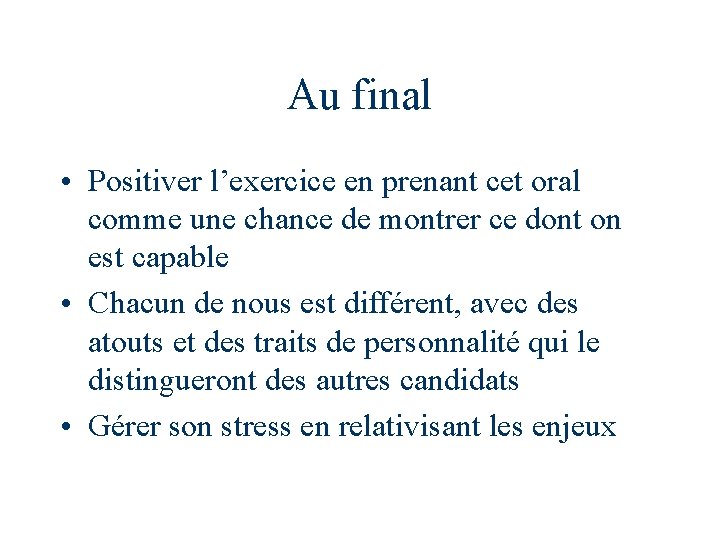 Au final

• Positiver l’exercice en prenant cet oral comme une chance de montrer ce dont on est capable
• Chacun de nous est différent, avec des atouts et des traits de personnalité qui le distingueront des autres candidats
• Gérer son stress en relativisant les enjeux